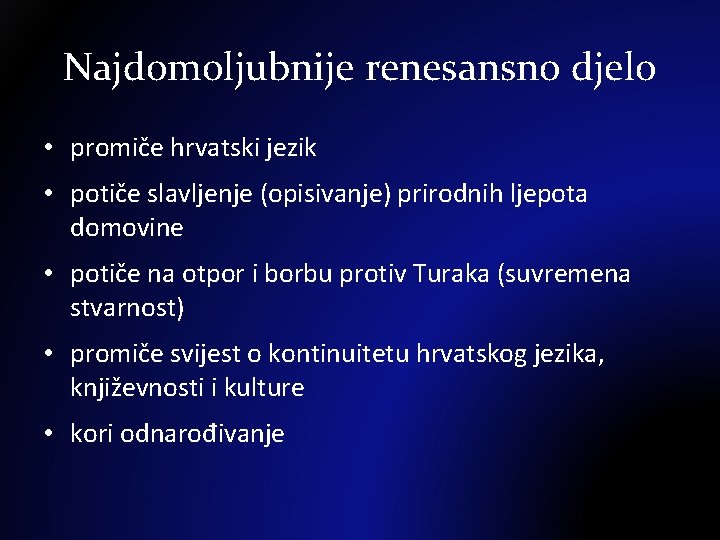 Najdomoljubnije renesansno djelo

• promiče hrvatski jezik

• potiče slavljenje (opisivanje) prirodnih ljepota domovine

• potiče na otpor i borbu protiv Turaka (suvremena stvarnost)

• promiče svijest o kontinuitetu hrvatskog jezika, književnosti i kulture

• kori odnarođivanje